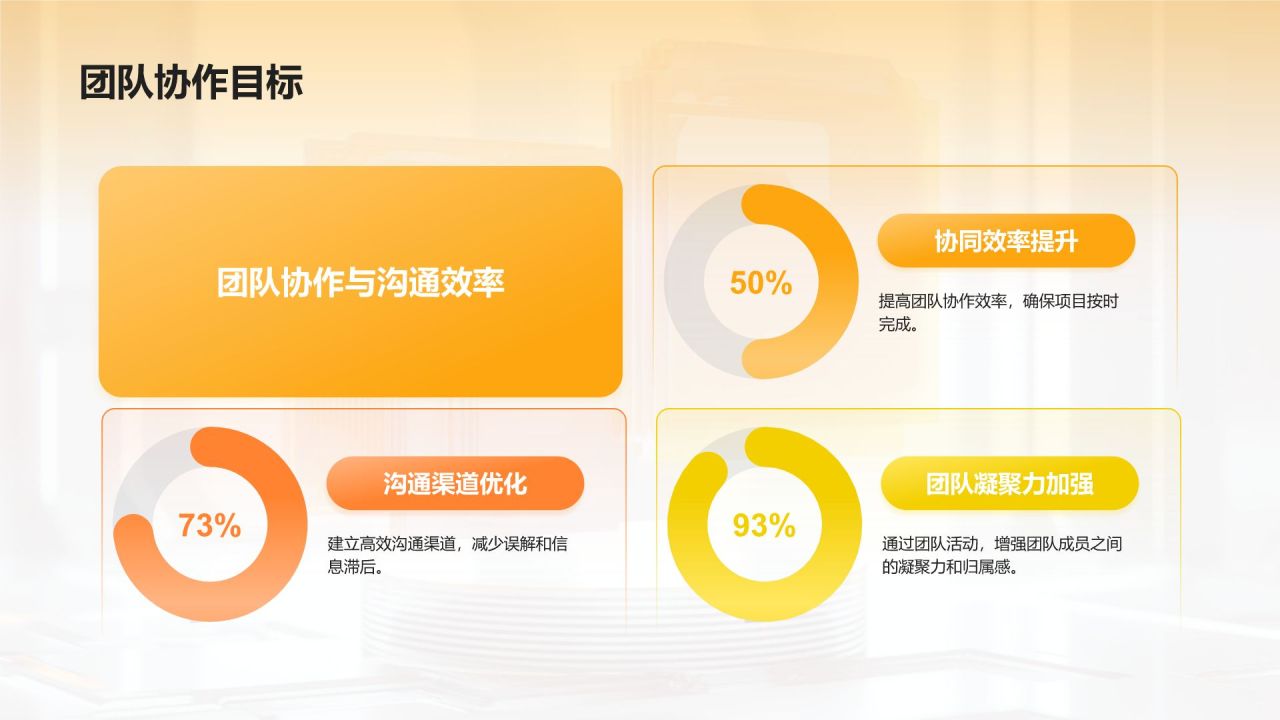 团队协作目标

团队协作与沟通效率

50%

协同效率提升

提高团队协作效率，确保项目按时完成。

73%

沟通渠道优化

建立高效沟通渠道，减少误解和信息滞后。

93%

团队凝聚力加强

通过团队活动，增强团队成员之间的凝聚力和归属感。